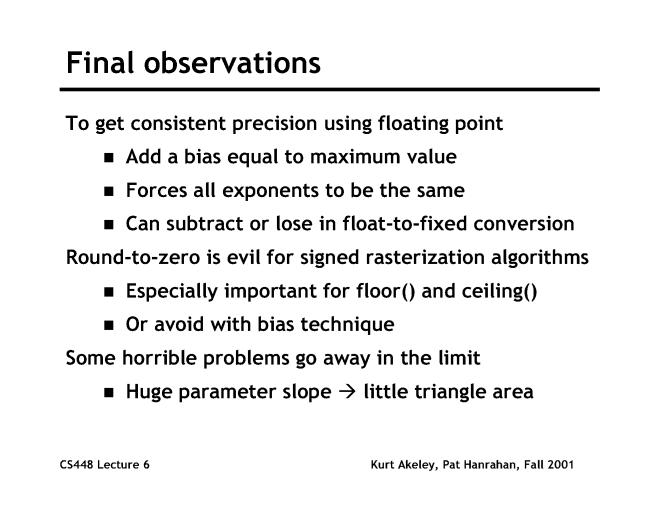 Final observations

To get consistent precision using floating point

- Add a bias equal to maximum value
- Forces all exponents to be the same
- Can subtract or lose in float-to-fixed conversion

Round-to-zero is evil for signed rasterization algorithms

- Especially important for floor() and ceiling()
- Or avoid with bias technique

Some horrible problems go away in the limit

- Huge parameter slope → little triangle area

CS448 Lecture 6

Kurt Akeley, Pat Hanrahan, Fall 2001